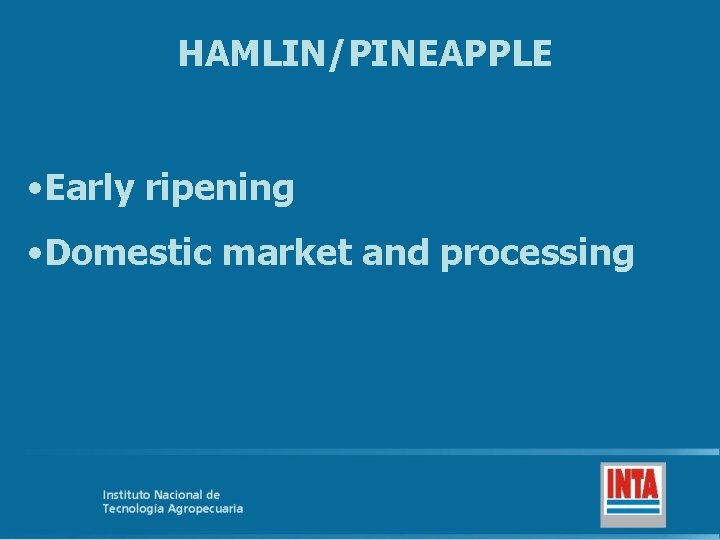 HAMLIN/PINEAPPLE

•Early ripening

•Domestic market and processing

Instituto Nacional de
Tecnología Agropecuaria

INTA